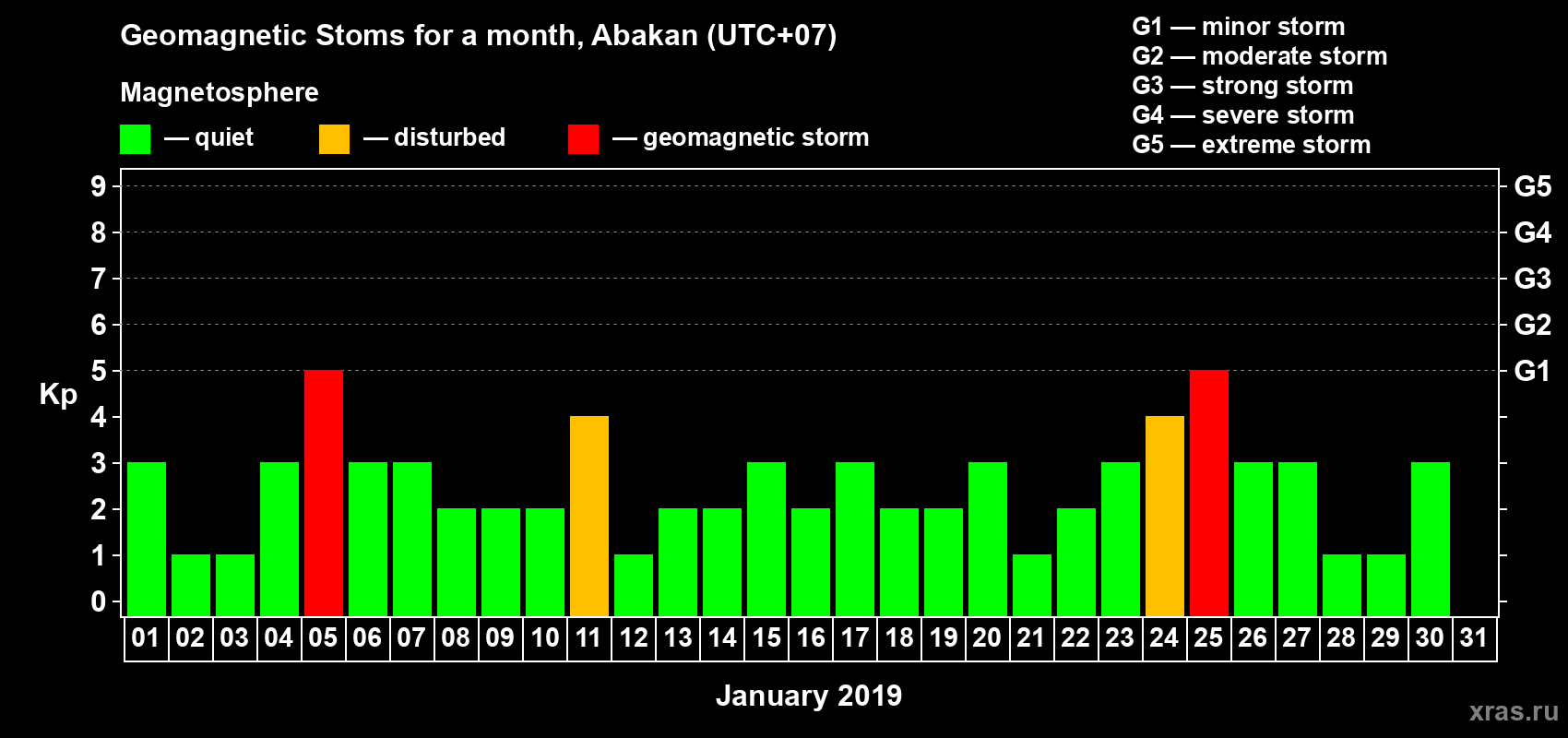 Geomagnetic Stoms for a month, Abakan (UTC+07)

Magnetosphere

— quiet — disturbed — geomagnetic storm

G1 — minor storm
G2 — moderate storm
G3 — strong storm
G4 — severe storm
G5 — extreme storm

Kp

9
8
7
6
5
4
3
2
1
0

G5
G4
G3
G2
G1

01 02 03 04 05 06 07 08 09 10 11 12 13 14 15 16 17 18 19 20 21 22 23 24 25 26 27 28 29 30 31

January 2019

xras.ru